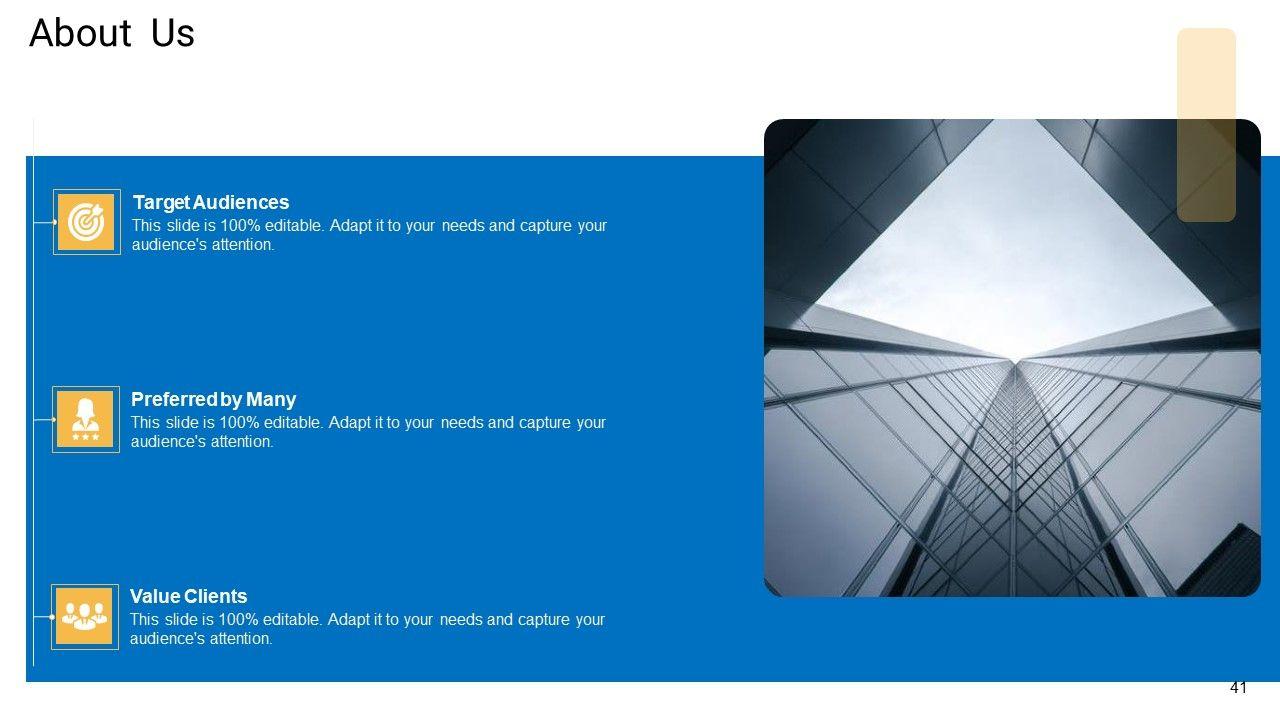 About Us

Target Audiences
This slide is 100% editable. Adapt it to your needs and capture your audience's attention.

Preferred by Many
This slide is 100% editable. Adapt it to your needs and capture your audience's attention.

Value Clients
This slide is 100% editable. Adapt it to your needs and capture your audience's attention.

41